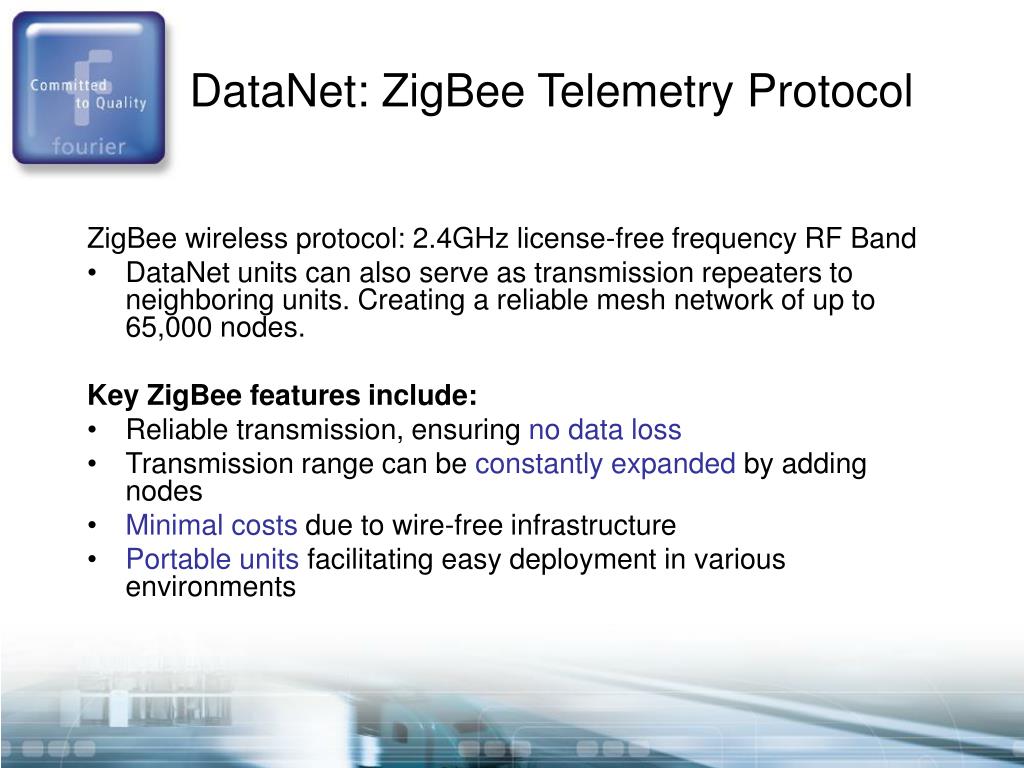 Committed to Quality
fourier

DataNet: ZigBee Telemetry Protocol

ZigBee wireless protocol: 2.4GHz license-free frequency RF Band
• DataNet units can also serve as transmission repeaters to neighboring units. Creating a reliable mesh network of up to 65,000 nodes.

Key ZigBee features include:
• Reliable transmission, ensuring no data loss
• Transmission range can be constantly expanded by adding nodes
• Minimal costs due to wire-free infrastructure
• Portable units facilitating easy deployment in various environments